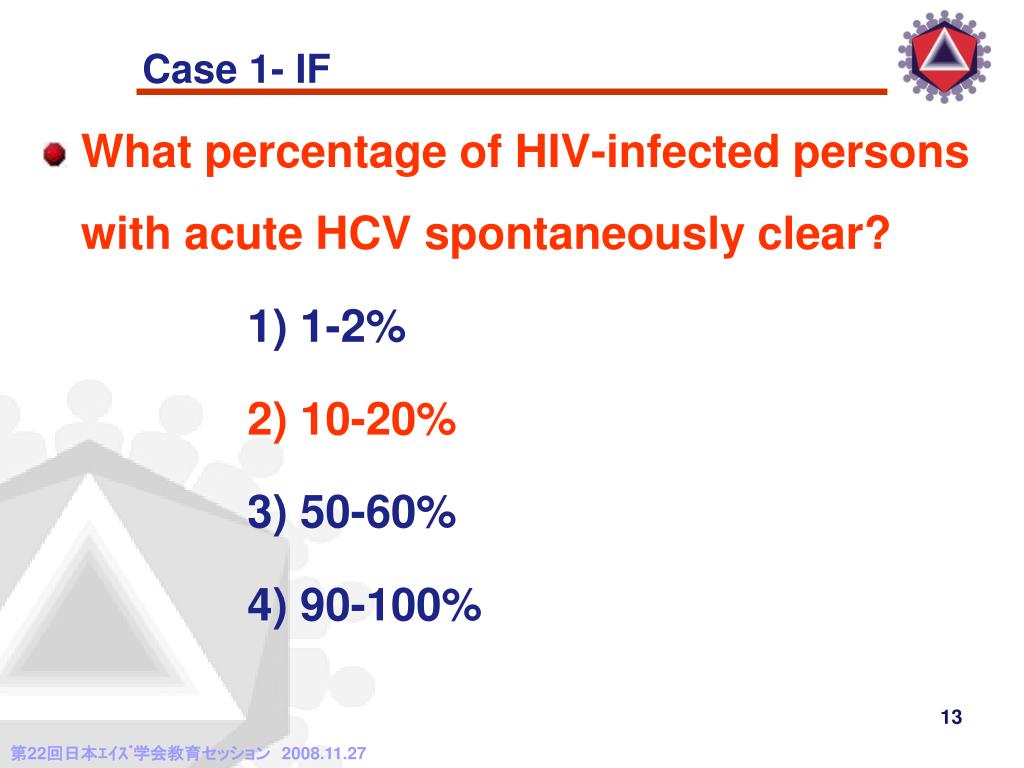 Case 1- IF

What percentage of HIV-infected persons with acute HCV spontaneously clear?

1) 1-2%

2) 10-20%

3) 50-60%

4) 90-100%

13

第22回日本ｴｲｽﾞ学会教育セッション 2008.11.27